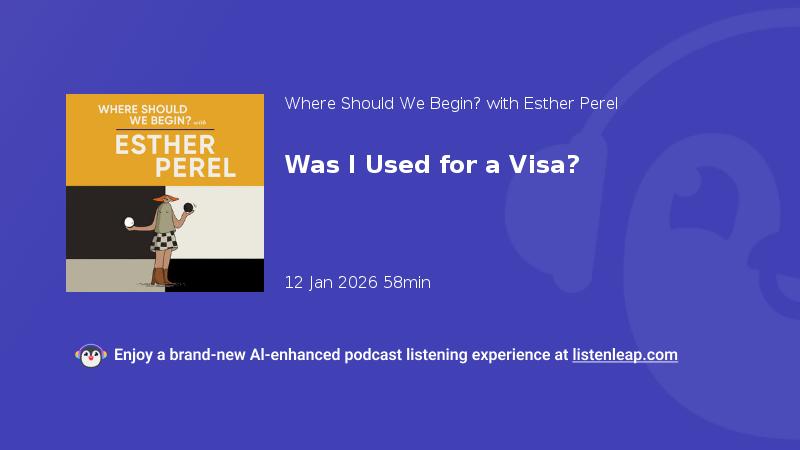 WHERE SHOULD WE BEGIN? with
ESTHER PEREL

Where Should We Begin? with Esther Perel

Was I Used for a Visa?

12 Jan 2026 58min

Enjoy a brand-new AI-enhanced podcast listening experience at listenleap.com